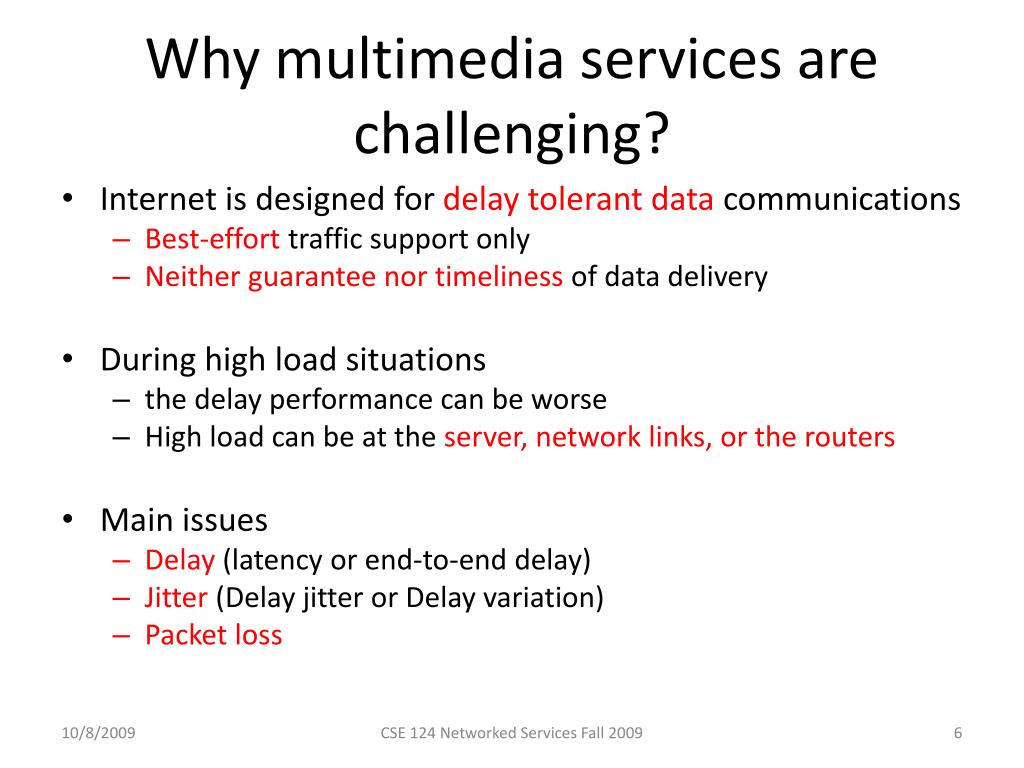 Why multimedia services are challenging?

• Internet is designed for delay tolerant data communications
– Best-effort traffic support only
– Neither guarantee nor timeliness of data delivery

• During high load situations
– the delay performance can be worse
– High load can be at the server, network links, or the routers

• Main issues
– Delay (latency or end-to-end delay)
– Jitter (Delay jitter or Delay variation)
– Packet loss

10/8/2009 CSE 124 Networked Services Fall 2009 6